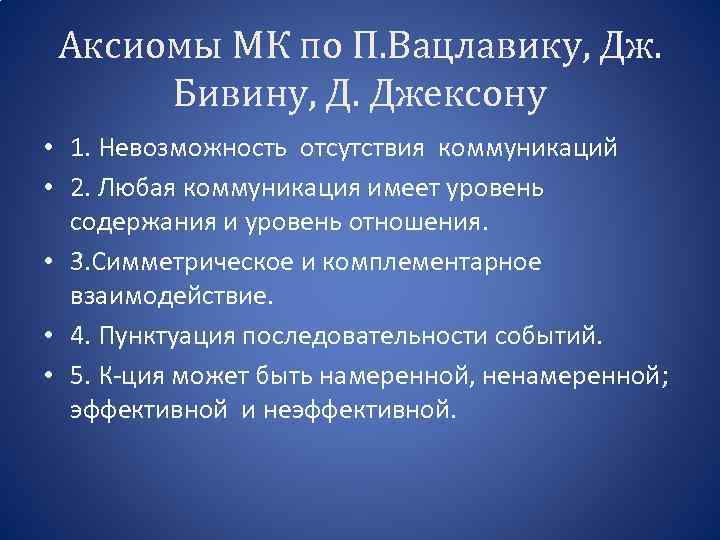 Аксиомы МК по П.Вацлавику, Дж. Бивину, Д. Джексону

• 1. Невозможность отсутствия коммуникаций
• 2. Любая коммуникация имеет уровень содержания и уровень отношения.
• 3.Симметрическое и комплементарное взаимодействие.
• 4. Пунктуация последовательности событий.
• 5. К-ция может быть намеренной, ненамеренной; эффективной и неэффективной.